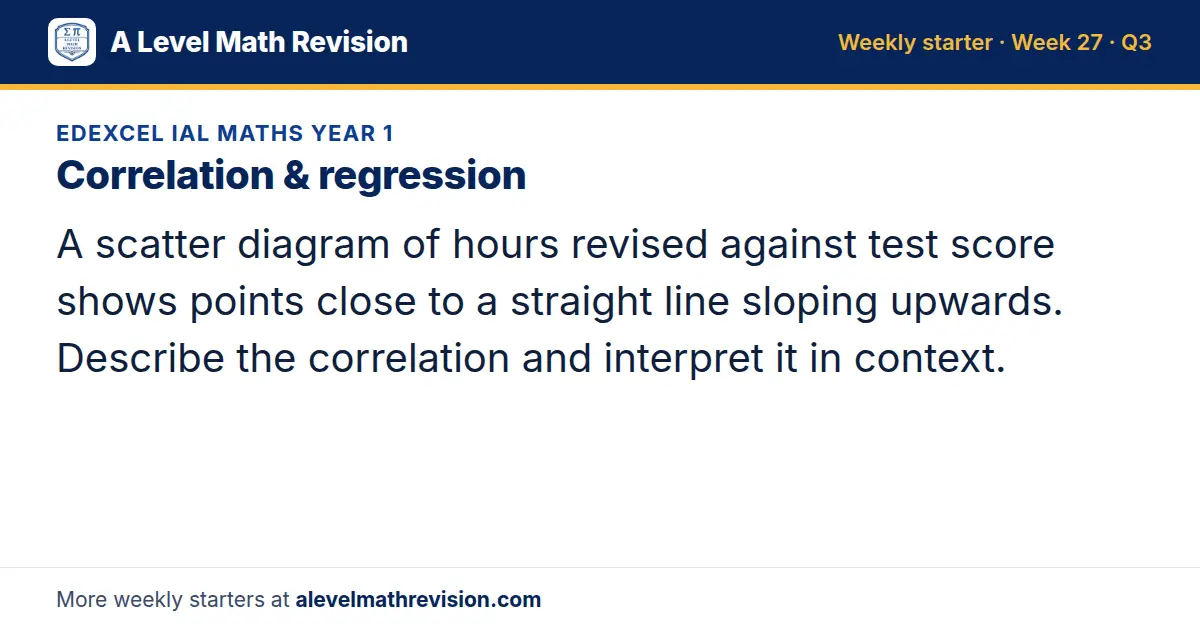 A Level Math Revision

Weekly starter · Week 27 · Q3

EDEXCEL IAL MATHS YEAR 1

Correlation & regression

A scatter diagram of hours revised against test score shows points close to a straight line sloping upwards. Describe the correlation and interpret it in context.

More weekly starters at alevelmathrevision.com